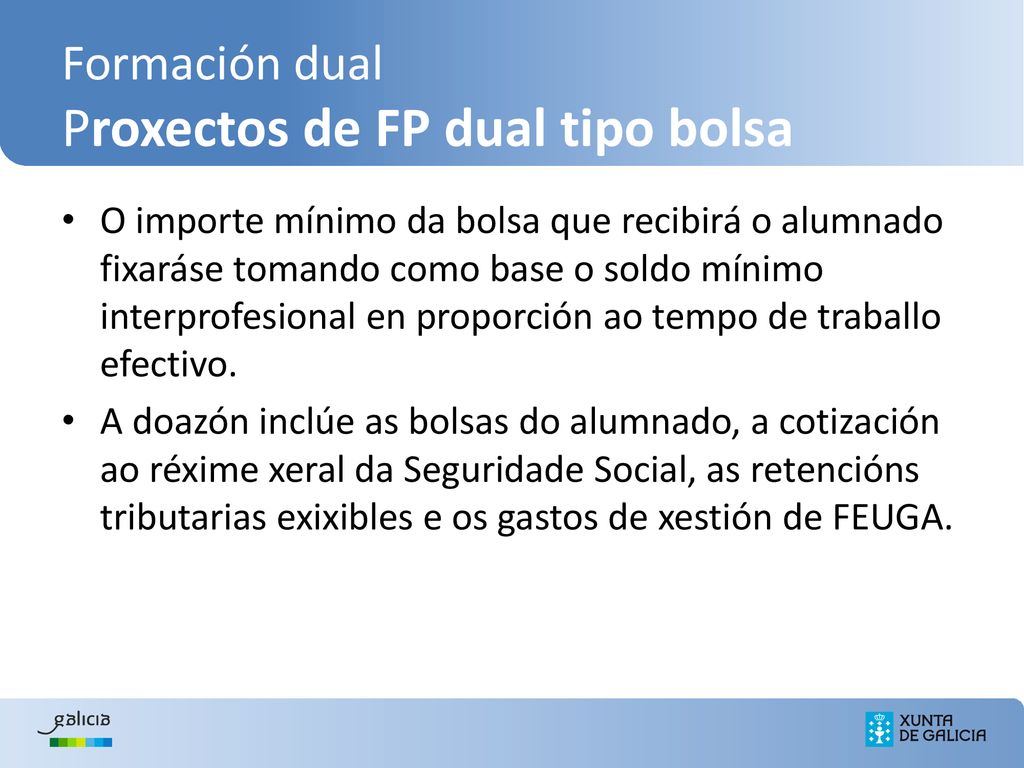 Formación dual
Proxectos de FP dual tipo bolsa

• O importe mínimo da bolsa que recibirá o alumnado fixaráse tomando como base o soldo mínimo interprofesional en proporción ao tempo de traballo efectivo.
• A doazón inclúe as bolsas do alumnado, a cotización ao réxime xeral da Seguridade Social, as retencións tributarias exixibles e os gastos de xestión de FEUGA.

galicia

XUNTA DE GALICIA